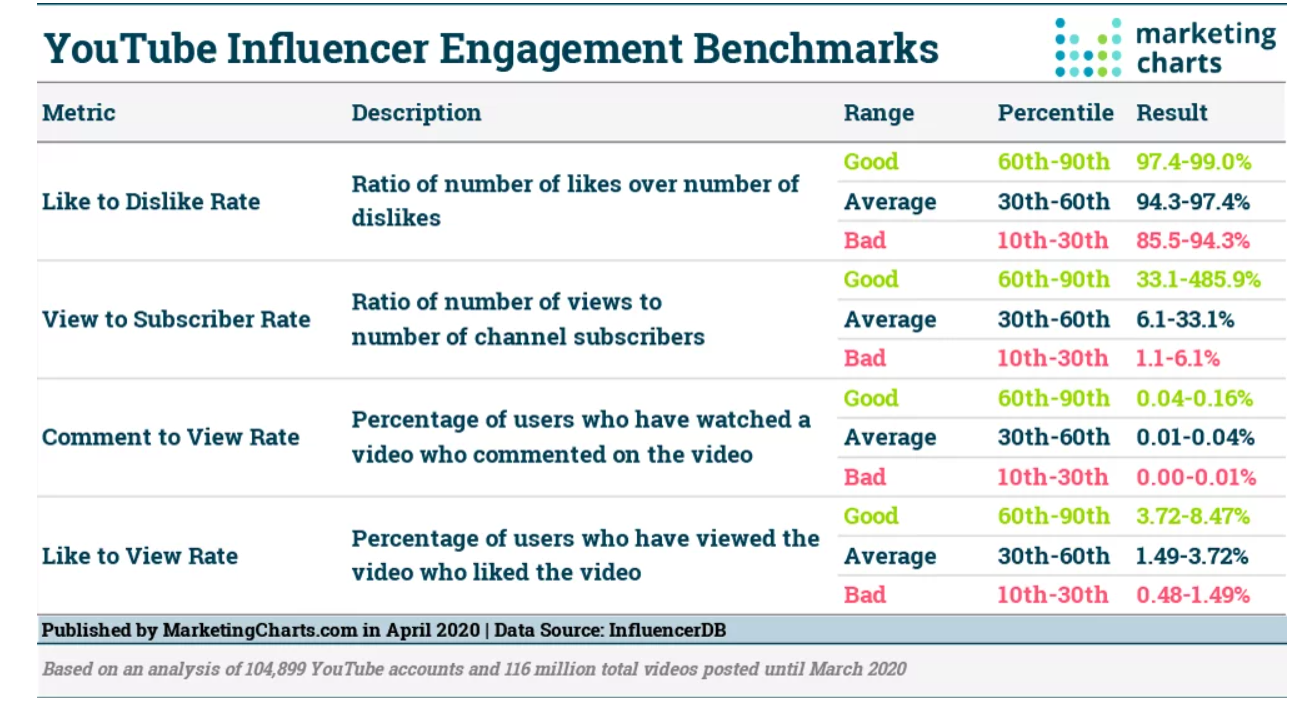 YouTube Influencer Engagement Benchmarks

marketing charts

| Metric | Description | Range | Percentile | Result |
|---|---|---|---|---|
| Like to Dislike Rate | Ratio of number of likes over number of dislikes | Good | 60th-90th | 97.4-99.0% |
| | | Average | 30th-60th | 94.3-97.4% |
| | | Bad | 10th-30th | 85.5-94.3% |
| View to Subscriber Rate | Ratio of number of views to number of channel subscribers | Good | 60th-90th | 33.1-485.9% |
| | | Average | 30th-60th | 6.1-33.1% |
| | | Bad | 10th-30th | 1.1-6.1% |
| Comment to View Rate | Percentage of users who have watched a video who commented on the video | Good | 60th-90th | 0.04-0.16% |
| | | Average | 30th-60th | 0.01-0.04% |
| | | Bad | 10th-30th | 0.00-0.01% |
| Like to View Rate | Percentage of users who have viewed the video who liked the video | Good | 60th-90th | 3.72-8.47% |
| | | Average | 30th-60th | 1.49-3.72% |
| | | Bad | 10th-30th | 0.48-1.49% |

Published by MarketingCharts.com in April 2020 | Data Source: InfluencerDB

Based on an analysis of 104,899 YouTube accounts and 116 million total videos posted until March 2020